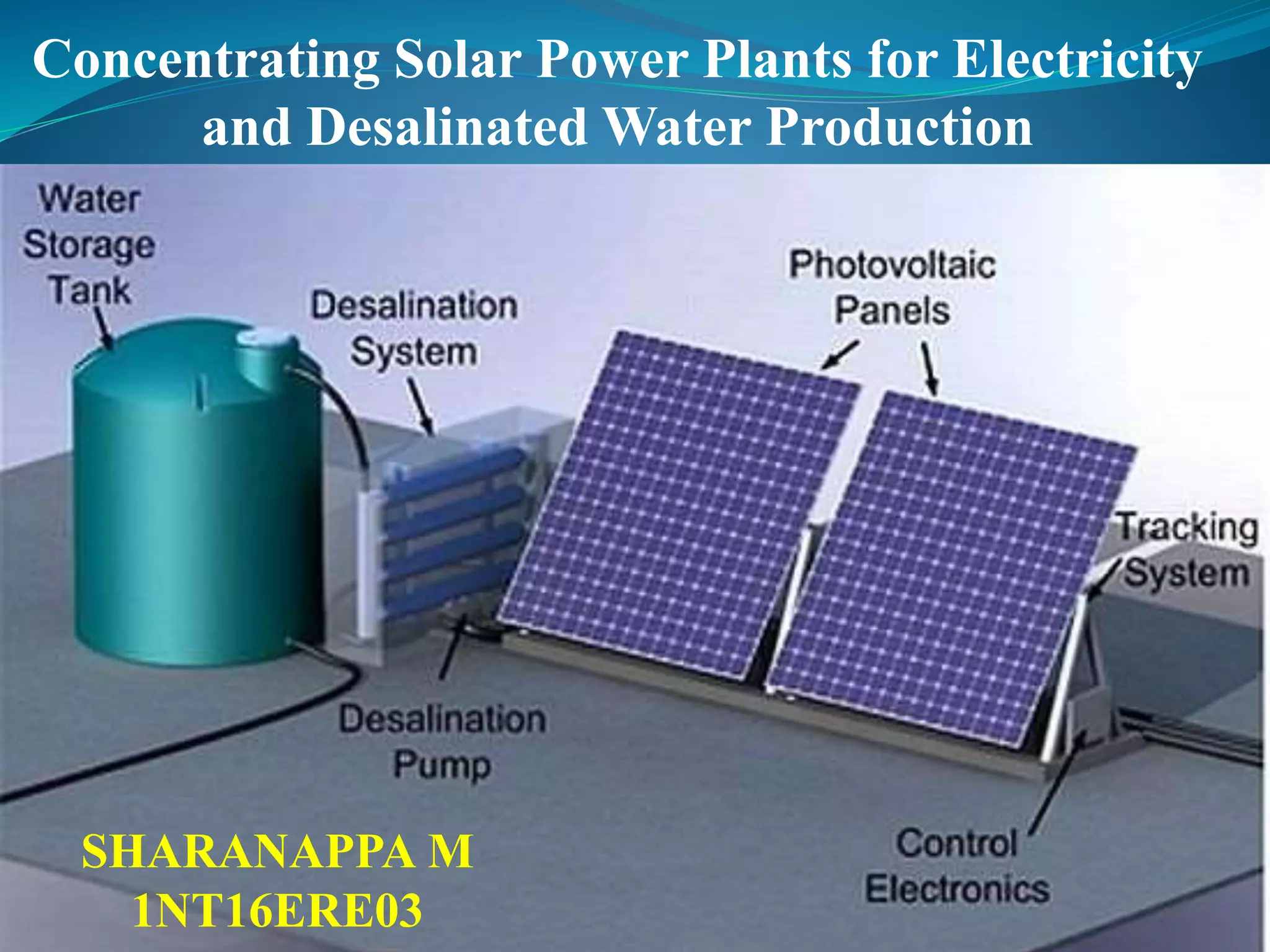 Concentrating Solar Power Plants for Electricity and Desalinated Water Production

Water Storage Tank

Desalination System

Photovoltaic Panels

Tracking System

Desalination Pump

Control Electronics

SHARANAPPA M
1NT16ERE03